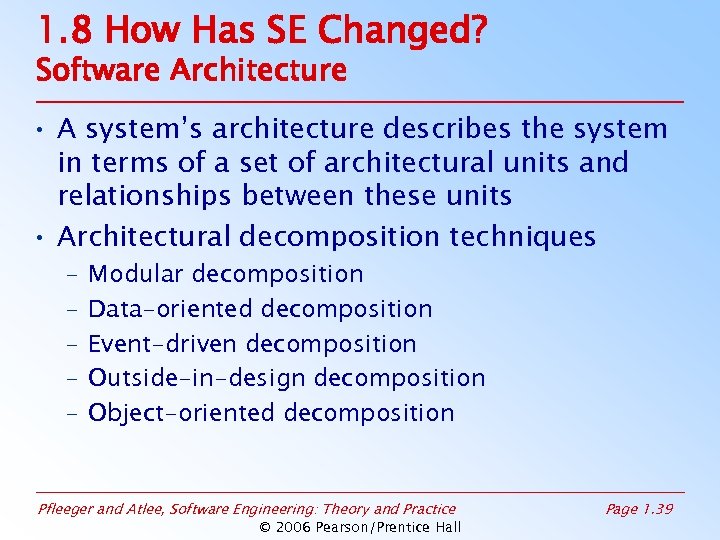 1.8 How Has SE Changed?
Software Architecture

• A system's architecture describes the system in terms of a set of architectural units and relationships between these units
• Architectural decomposition techniques
– Modular decomposition
– Data-oriented decomposition
– Event-driven decomposition
– Outside-in-design decomposition
– Object-oriented decomposition

Pfleeger and Atlee, Software Engineering: Theory and Practice
Page 1.39
© 2006 Pearson/Prentice Hall